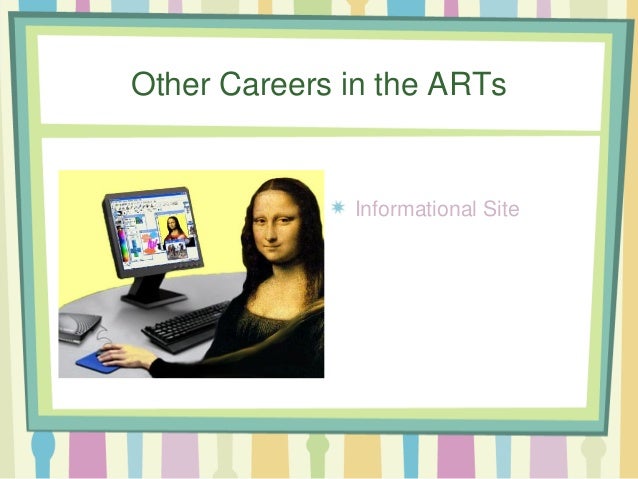 Other Careers in the ARTs

Informational Site